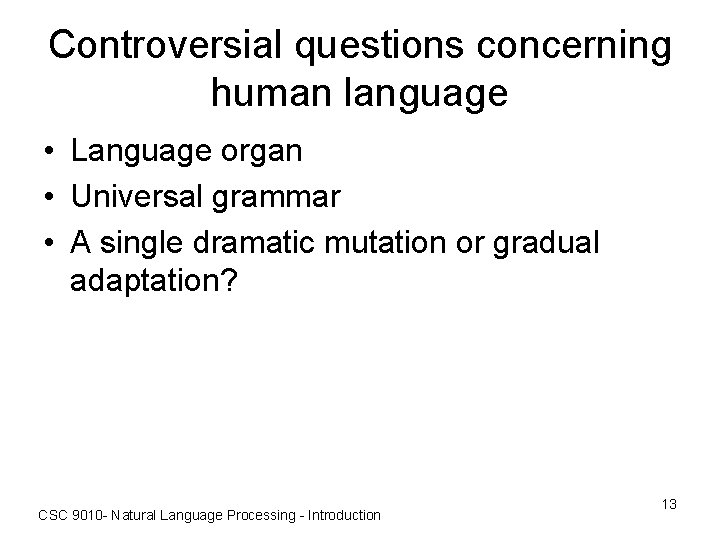 Controversial questions concerning human language

• Language organ
• Universal grammar
• A single dramatic mutation or gradual adaptation?

CSC 9010- Natural Language Processing - Introduction

13